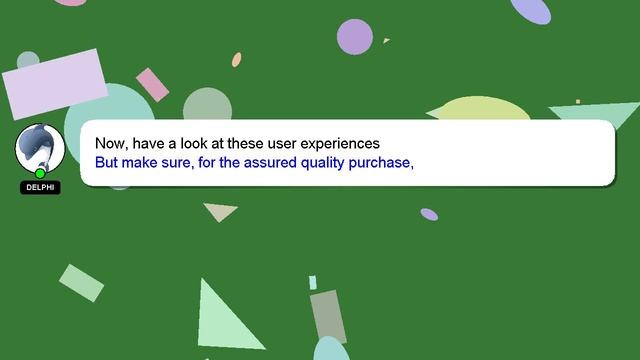 DELPHI

Now, have a look at these user experiences
But make sure, for the assured quality purchase,